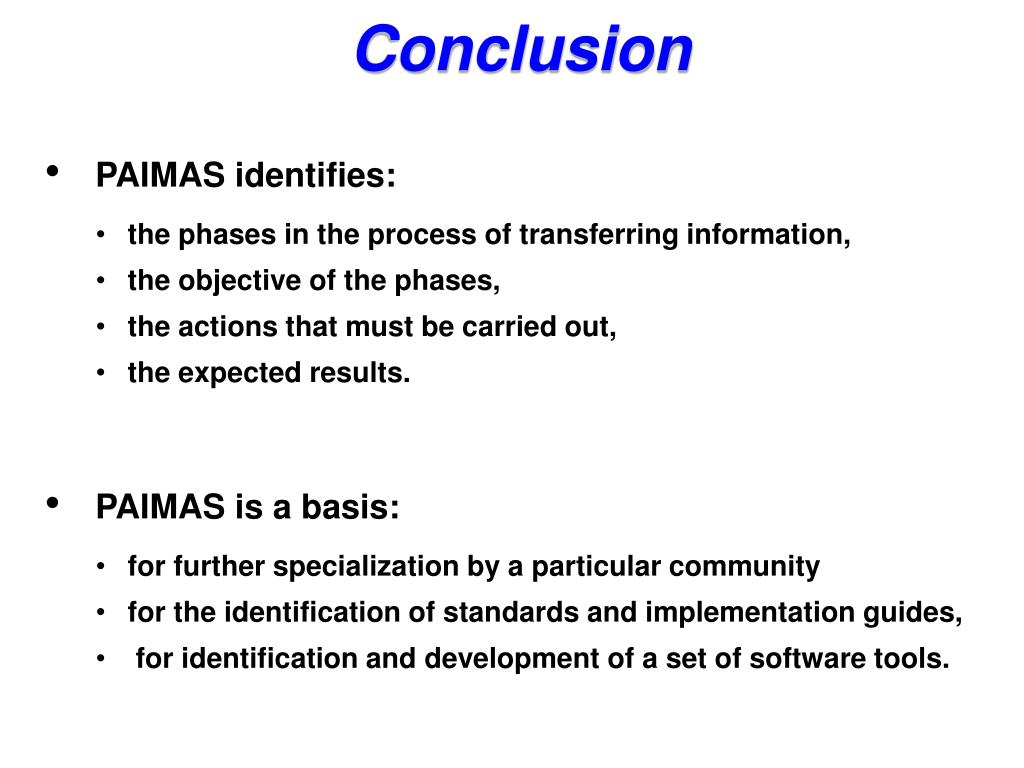 Conclusion

• PAIMAS identifies:

• the phases in the process of transferring information,
• the objective of the phases,
• the actions that must be carried out,
• the expected results.

• PAIMAS is a basis:

• for further specialization by a particular community
• for the identification of standards and implementation guides,
• for identification and development of a set of software tools.